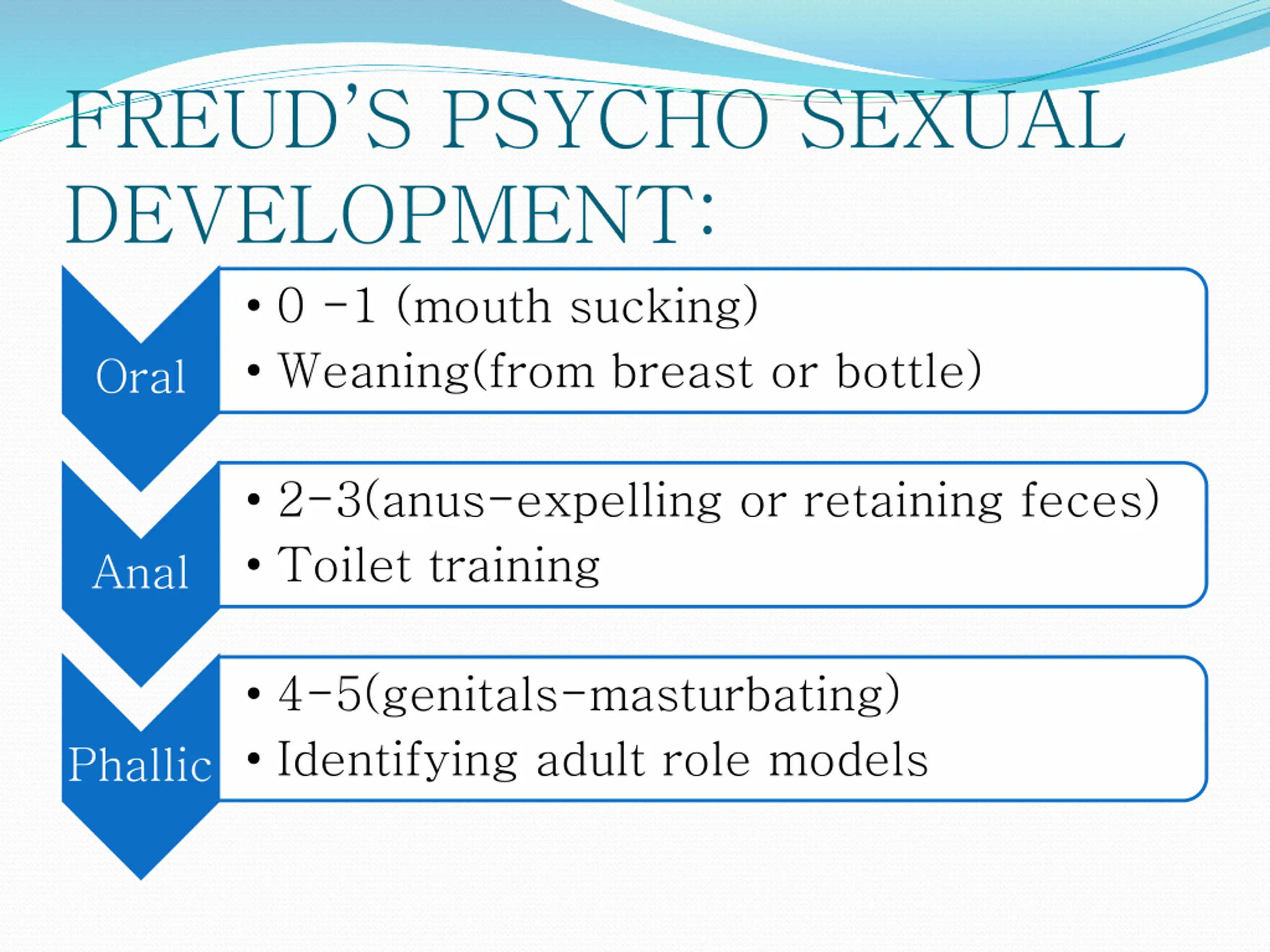 FREUD'S PSYCHO SEXUAL DEVELOPMENT:

Oral
• 0 -1 (mouth sucking)
• Weaning(from breast or bottle)

Anal
• 2-3(anus-expelling or retaining feces)
• Toilet training

Phallic
• 4-5(genitals-masturbating)
• Identifying adult role models